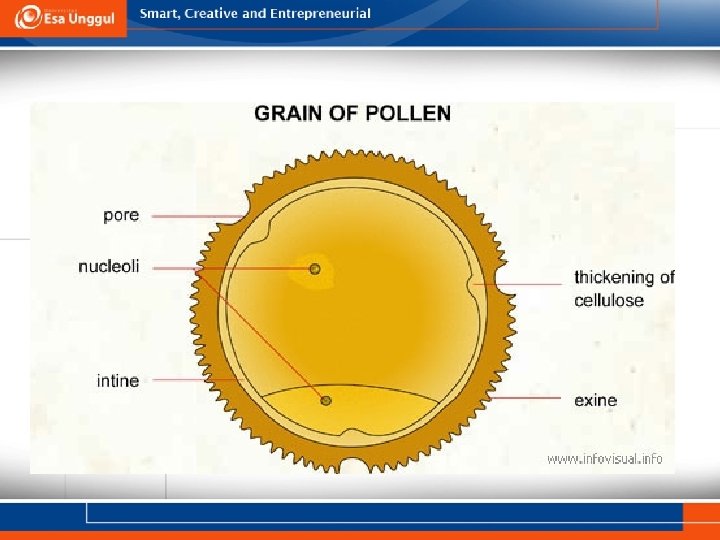 Esa Unggul
Smart, Creative and Entrepreneurial

GRAIN OF POLLEN

pore
nucleoli
intine
thickening of cellulose
exine

www.infovisual.info